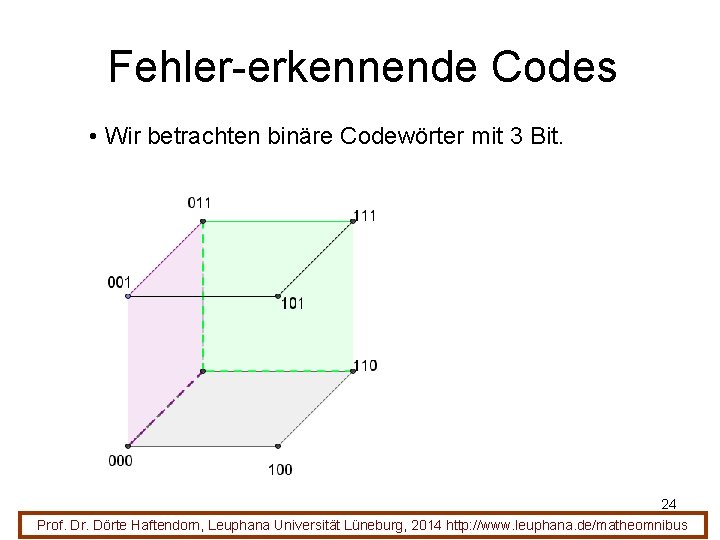 Fehler-erkennende Codes

• Wir betrachten binäre Codewörter mit 3 Bit.

011

111

001

101

110

000

100

24

Prof. Dr. Dörte Haftendorn, Leuphana Universität Lüneburg, 2014 http://www.leuphana.de/matheomnibus